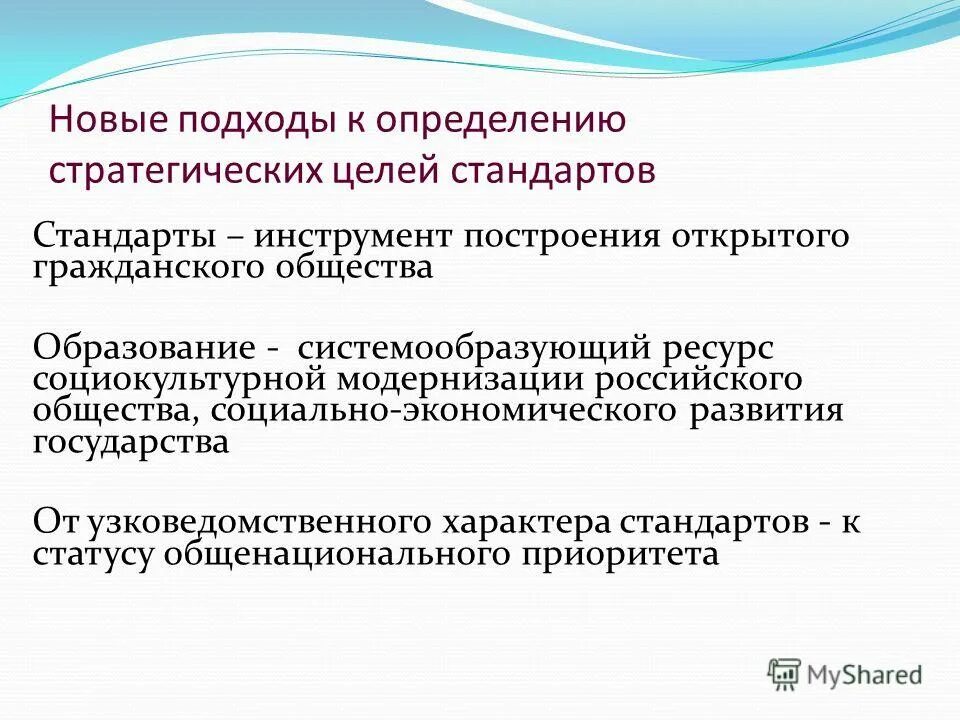 Новые подходы к определению стратегических целей стандартов

Стандарты – инструмент построения открытого гражданского общества

Образование - системообразующий ресурс социокультурной модернизации российского общества, социально-экономического развития государства

От узковедомственного характера стандартов - к статусу общенационального приоритета

MyShared